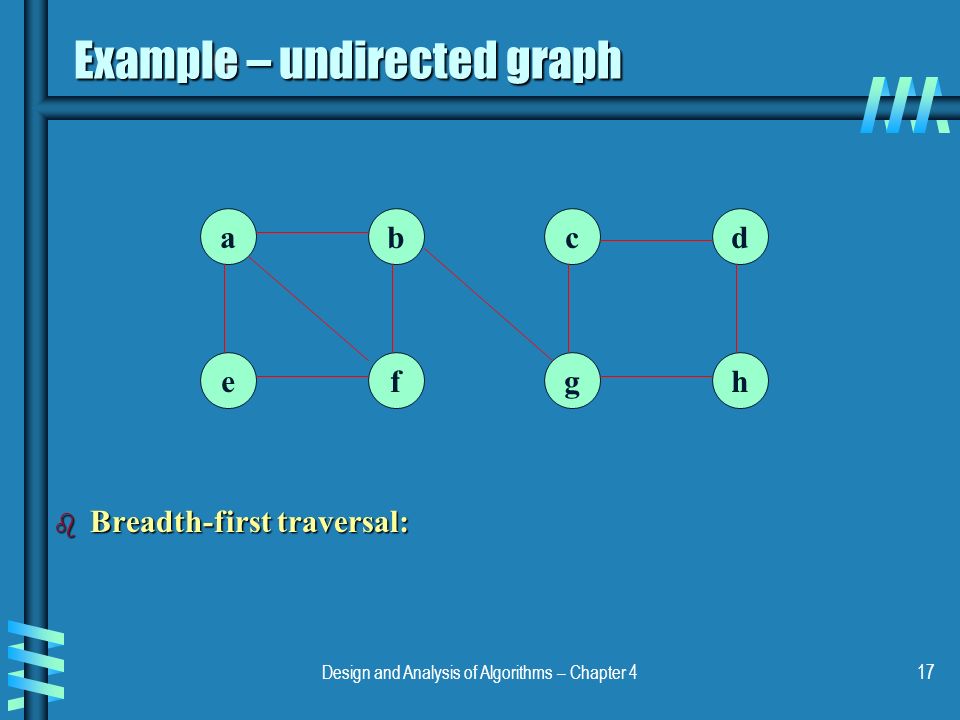 Example – undirected graph

a b c d

e f g h

Breadth-first traversal:

Design and Analysis of Algorithms – Chapter 4

17